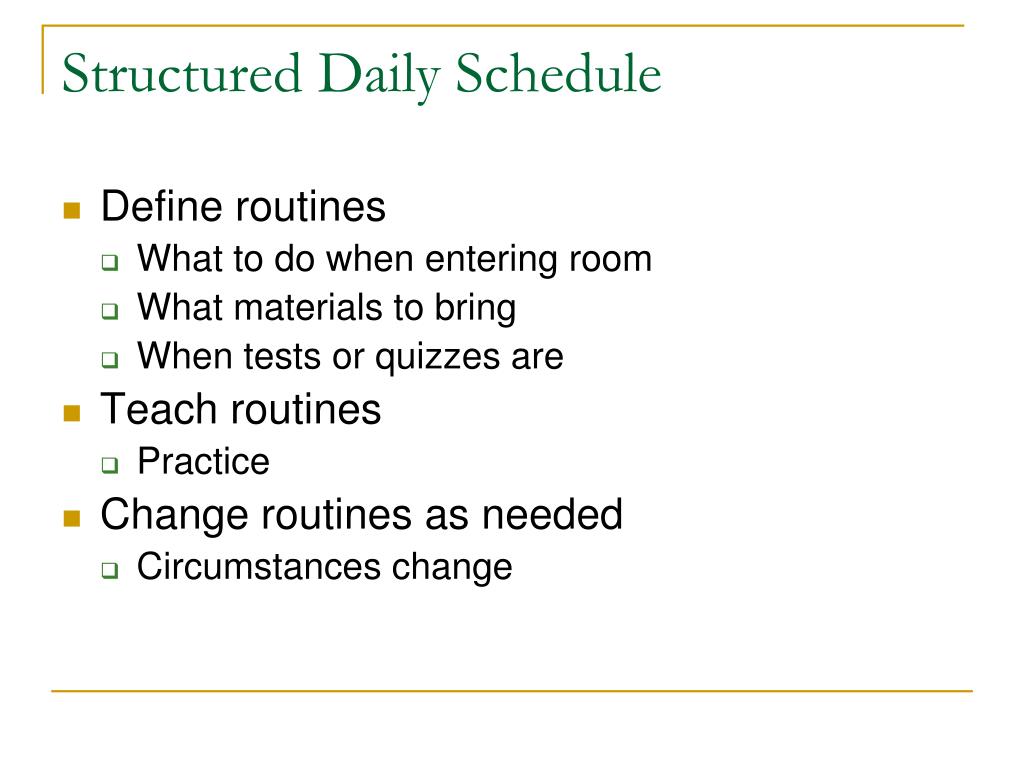 Structured Daily Schedule

- Define routines
  - What to do when entering room
  - What materials to bring
  - When tests or quizzes are
- Teach routines
  - Practice
- Change routines as needed
  - Circumstances change